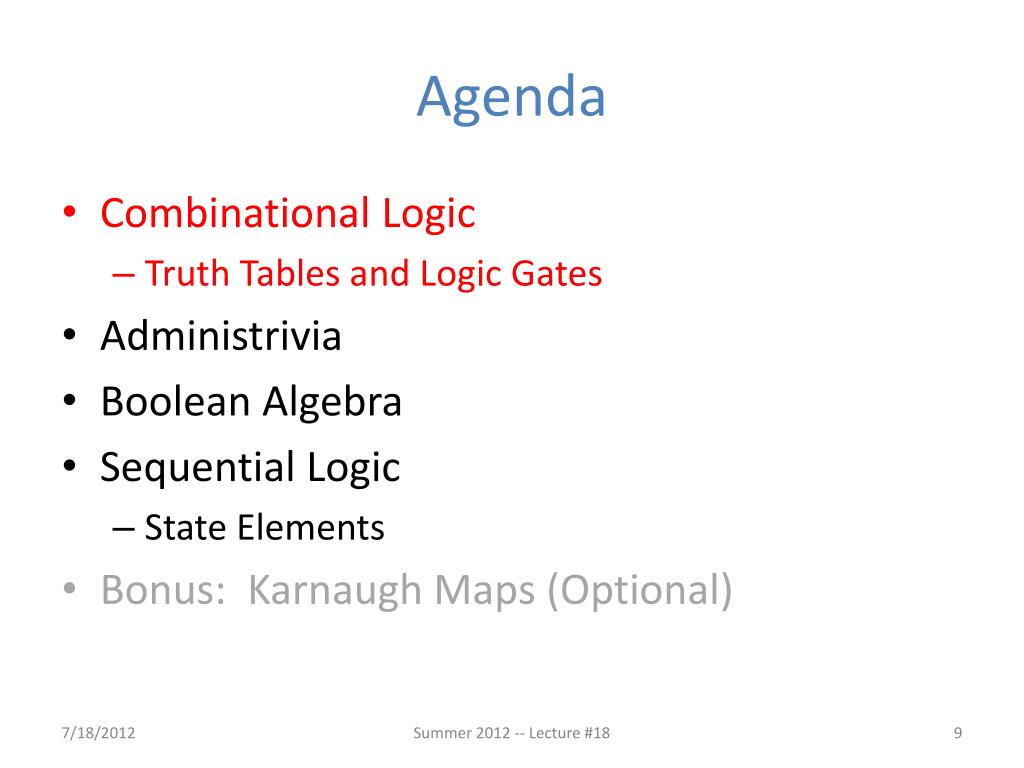 Agenda

• Combinational Logic
– Truth Tables and Logic Gates
• Administrivia
• Boolean Algebra
• Sequential Logic
– State Elements
• Bonus: Karnaugh Maps (Optional)

7/18/2012 Summer 2012 -- Lecture #18 9